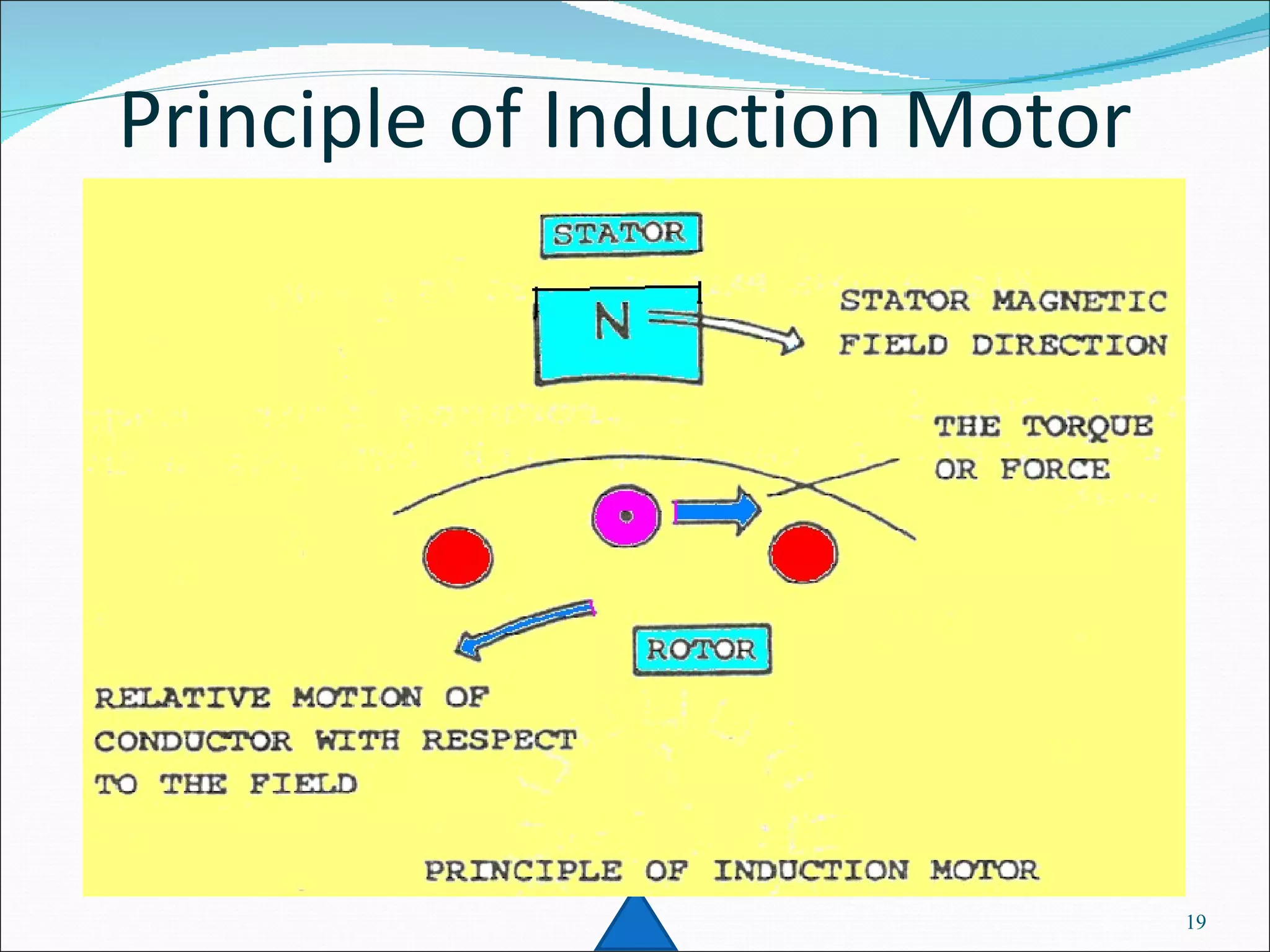 Principle of Induction Motor

STATOR

N

STATOR MAGNETIC FIELD DIRECTION

THE TORQUE OR FORCE

ROTOR

RELATIVE MOTION OF CONDUCTOR WITH RESPECT TO THE FIELD

PRINCIPLE OF INDUCTION MOTOR

19